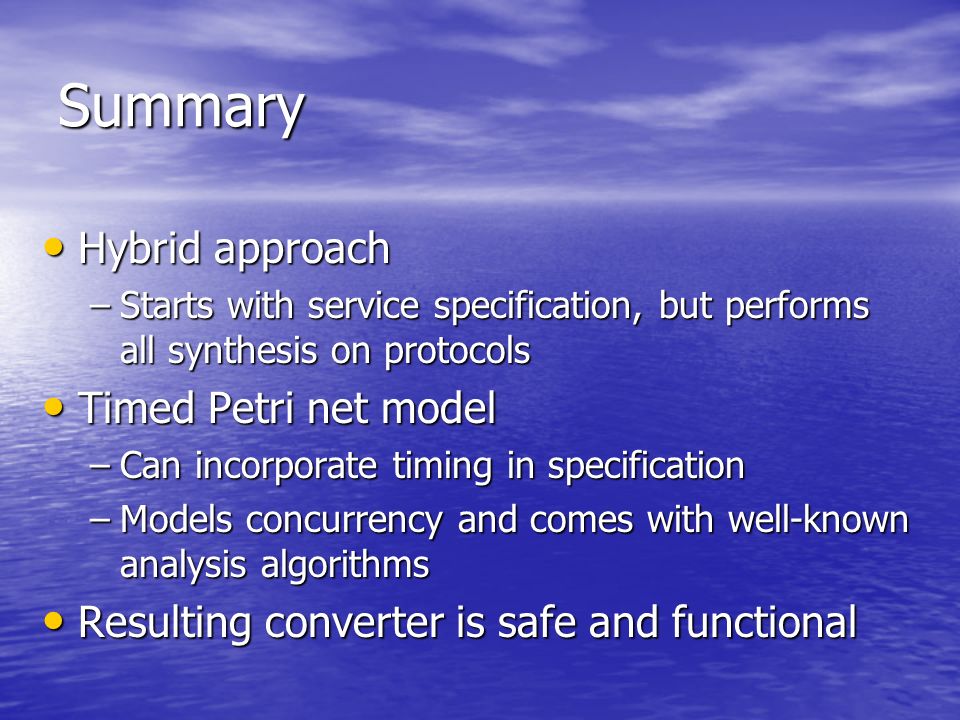 Summary

• Hybrid approach
– Starts with service specification, but performs all synthesis on protocols
• Timed Petri net model
– Can incorporate timing in specification
– Models concurrency and comes with well-known analysis algorithms
• Resulting converter is safe and functional